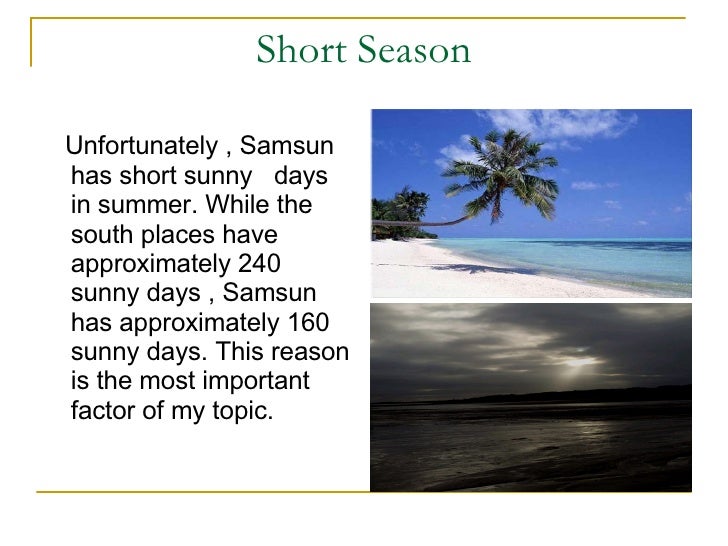 Short Season

Unfortunately , Samsun has short sunny days in summer. While the south places have approximately 240 sunny days , Samsun has approximately 160 sunny days. This reason is the most important factor of my topic.